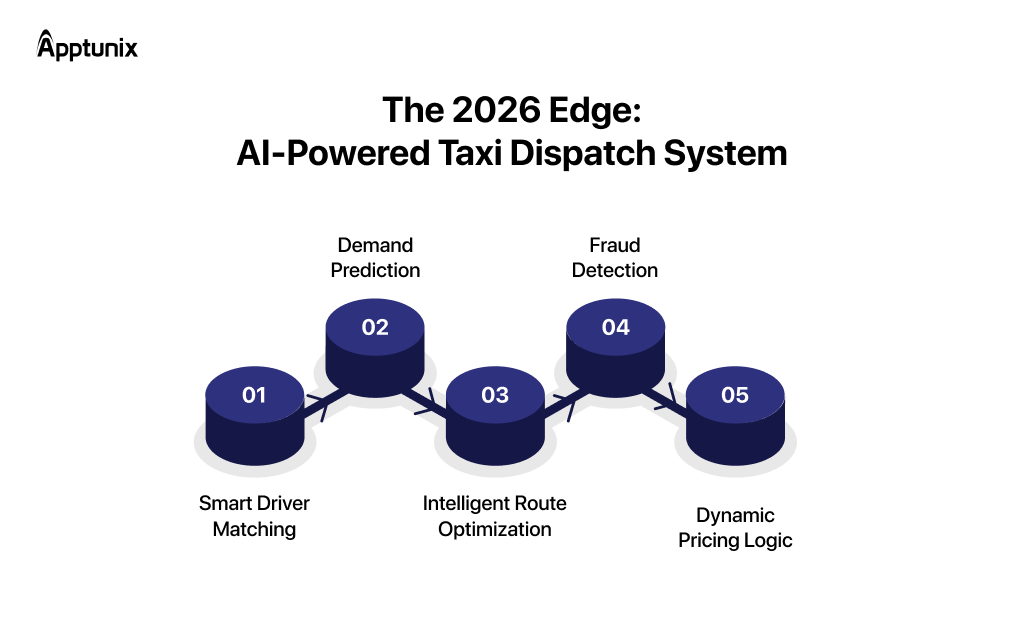 Apptunix

The 2026 Edge:
AI-Powered Taxi Dispatch System

Demand Prediction

Fraud Detection

01

02

03

04

05

Smart Driver Matching

Intelligent Route Optimization

Dynamic Pricing Logic